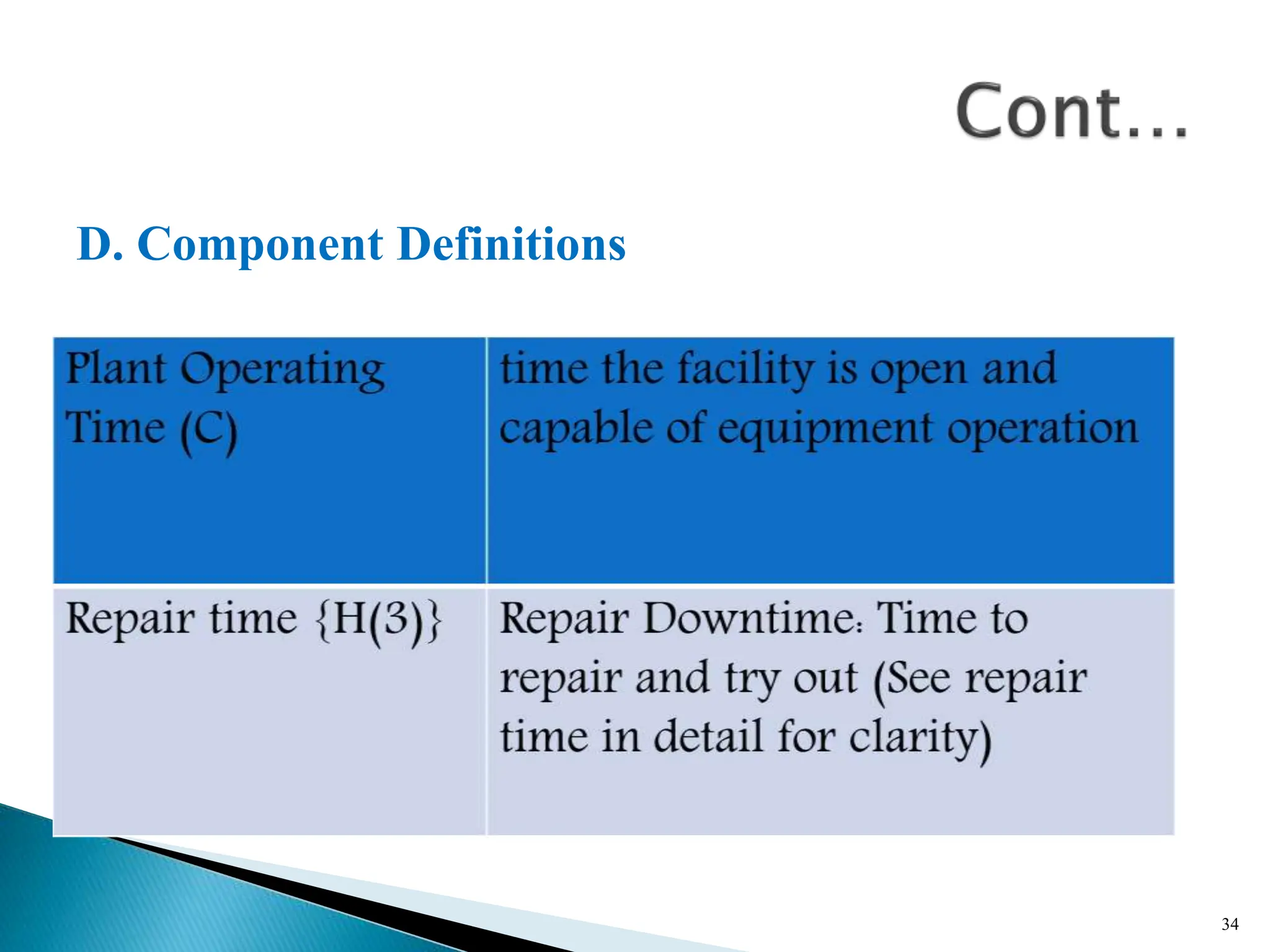 Cont…

D. Component Definitions

| Plant Operating Time (C) | time the facility is open and capable of equipment operation |
|---|---|
| Repair time {H(3)} | Repair Downtime: Time to repair and try out (See repair time in detail for clarity) |

34